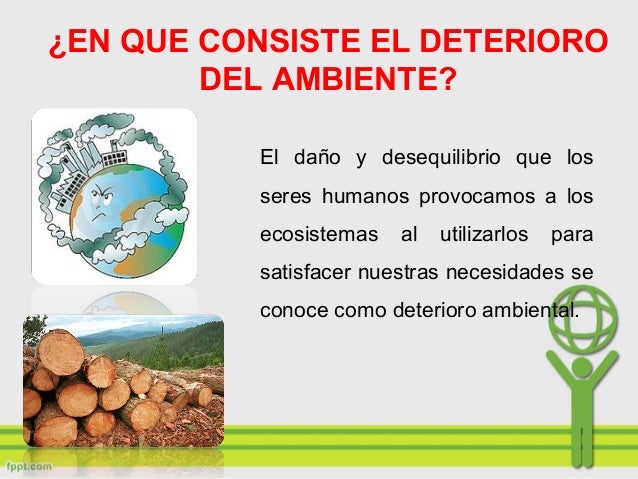 ¿EN QUE CONSISTE EL DETERIORO DEL AMBIENTE?

El daño y desequilibrio que los seres humanos provocamos a los ecosistemas al utilizarlos para satisfacer nuestras necesidades se conoce como deterioro ambiental.

fppt.com